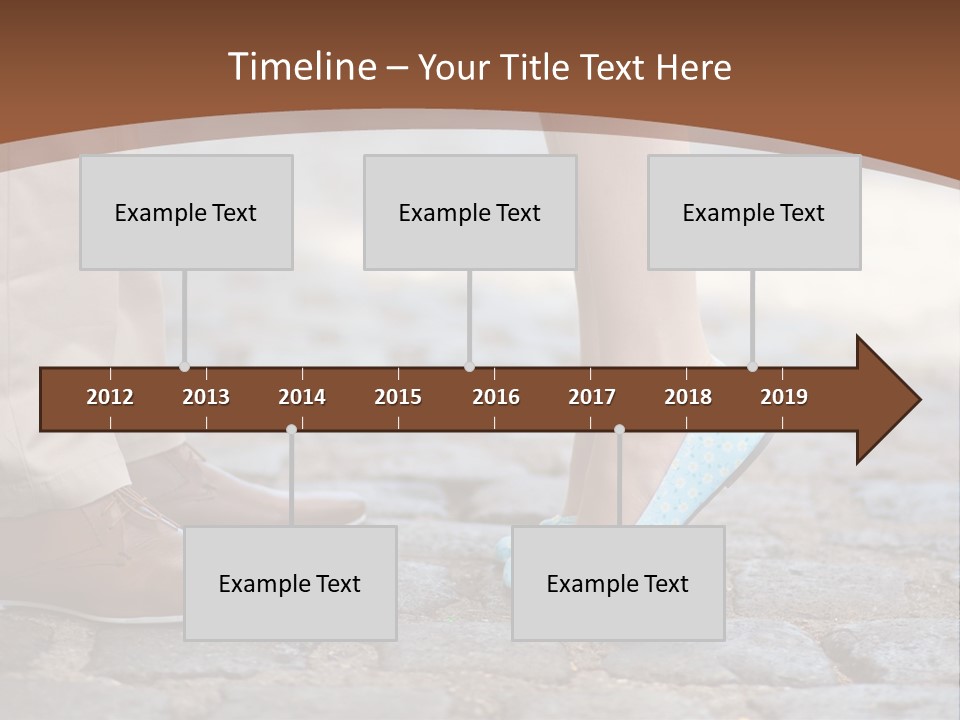 Timeline – Your Title Text Here

Example Text

Example Text

Example Text

2012 2013 2014 2015 2016 2017 2018 2019

Example Text

Example Text